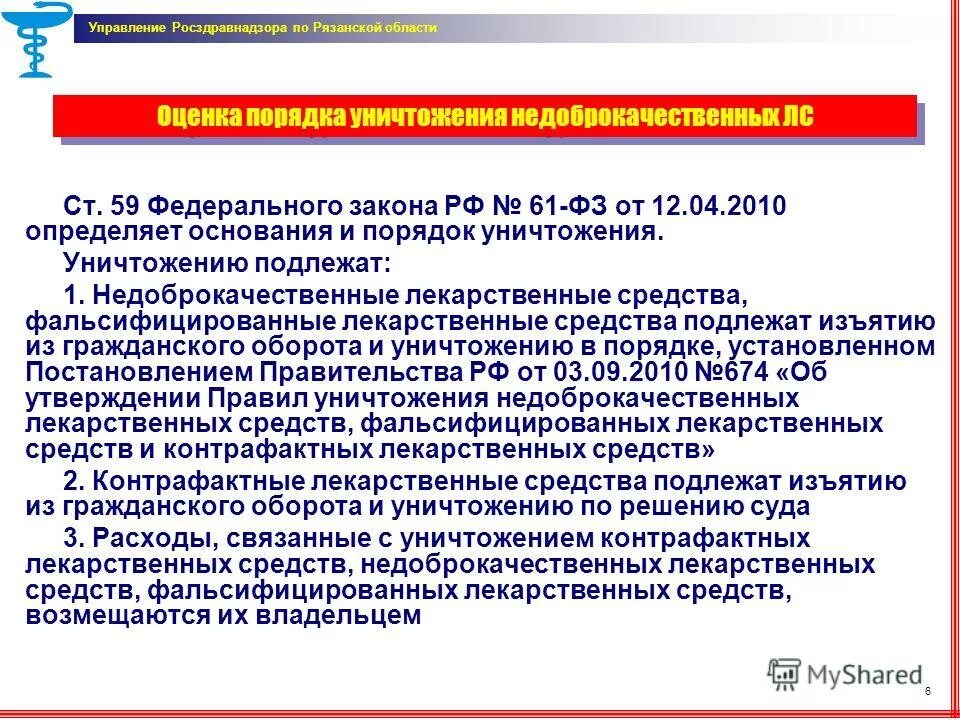 Управление Росздравнадзора по Рязанской области

Оценка порядка уничтожения недоброкачественных ЛС

Ст. 59 Федерального закона РФ № 61-ФЗ от 12.04.2010 определяет основания и порядок уничтожения.

Уничтожению подлежат:

1. Недоброкачественные лекарственные средства, фальсифицированные лекарственные средства подлежат изъятию из гражданского оборота и уничтожению в порядке, установленном Постановлением Правительства РФ от 03.09.2010 №674 «Об утверждении Правил уничтожения недоброкачественных лекарственных средств, фальсифицированных лекарственных средств и контрафактных лекарственных средств»

2. Контрафактные лекарственные средства подлежат изъятию из гражданского оборота и уничтожению по решению суда

3. Расходы, связанные с уничтожением контрафактных лекарственных средств, недоброкачественных лекарственных средств, фальсифицированных лекарственных средств, возмещаются их владельцем

MyShared

6